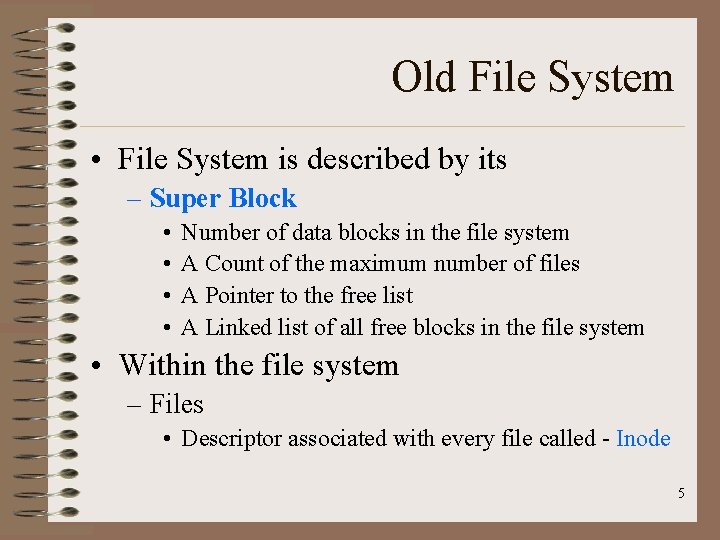 Old File System

• File System is described by its
– Super Block
• Number of data blocks in the file system
• A Count of the maximum number of files
• A Pointer to the free list
• A Linked list of all free blocks in the file system

• Within the file system
– Files
• Descriptor associated with every file called - Inode

5